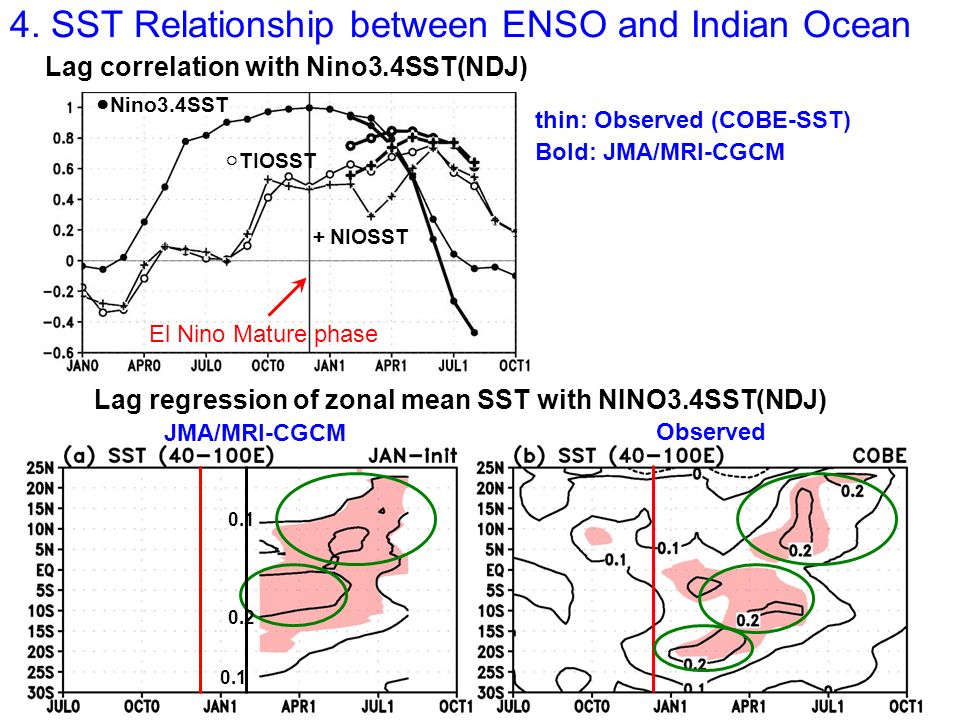 4. SST Relationship between ENSO and Indian Ocean

Lag correlation with Nino3.4SST(NDJ)

●Nino3.4SST

○TIOSST

+ NIOSST

El Nino Mature phase

1
0.8
0.6
0.4
0.2
0
−0.2
−0.4
−0.6

JAN0 APR0 JUL0 OCT0 JAN1 APR1 JUL1 OCT1

thin: Observed (COBE-SST)
Bold: JMA/MRI-CGCM

Lag regression of zonal mean SST with NINO3.4SST(NDJ)

JMA/MRI-CGCM

(a) SST (40−100E) JAN−init

25N
20N
15N
10N
5N
EQ
5S
10S
15S
20S
25S
30S

0.1
0.2
0.1

JUL0 OCT0 JAN1 APR1 JUL1 OCT1

Observed

(b) SST (40−100E) COBE

25N
20N
15N
10N
5N
EQ
5S
10S
15S
20S
25S
30S

0
0.2
0.2
0.1
0.1
0.2
0.2
0.1

JUL0 OCT0 JAN1 APR1 JUL1 OCT1